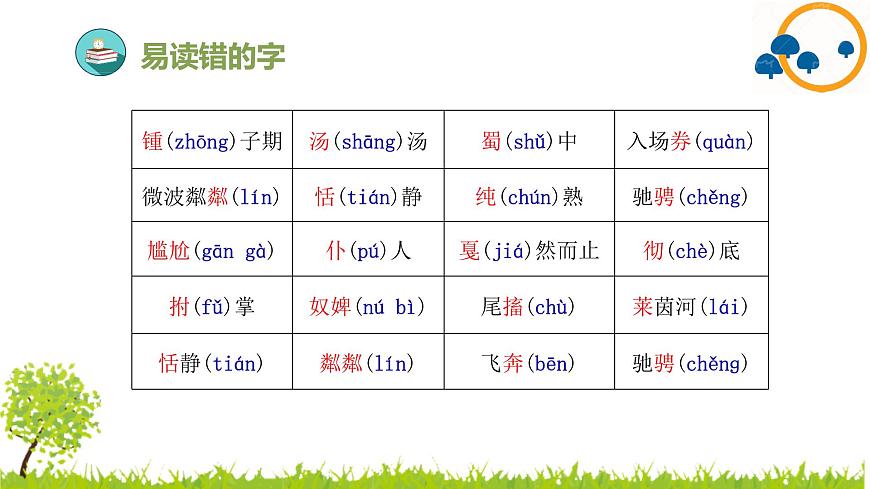 易读错的字

| 锺(zhōng)子期 | 汤(shāng)汤 | 蜀(shǔ)中 | 入场券(quàn) |
|---|---|---|---|
| 微波粼粼(lín) | 恬(tián)静 | 纯(chún)熟 | 驰骋(chěng) |
| 尴尬(gān gà) | 仆(pú)人 | 戛(jiá)然而止 | 彻(chè)底 |
| 拊(fǔ)掌 | 奴婢(nú bì) | 尾搐(chù) | 莱茵河(lái) |
| 恬静(tián) | 粼粼(lín) | 飞奔(bēn) | 驰骋(chěng) |